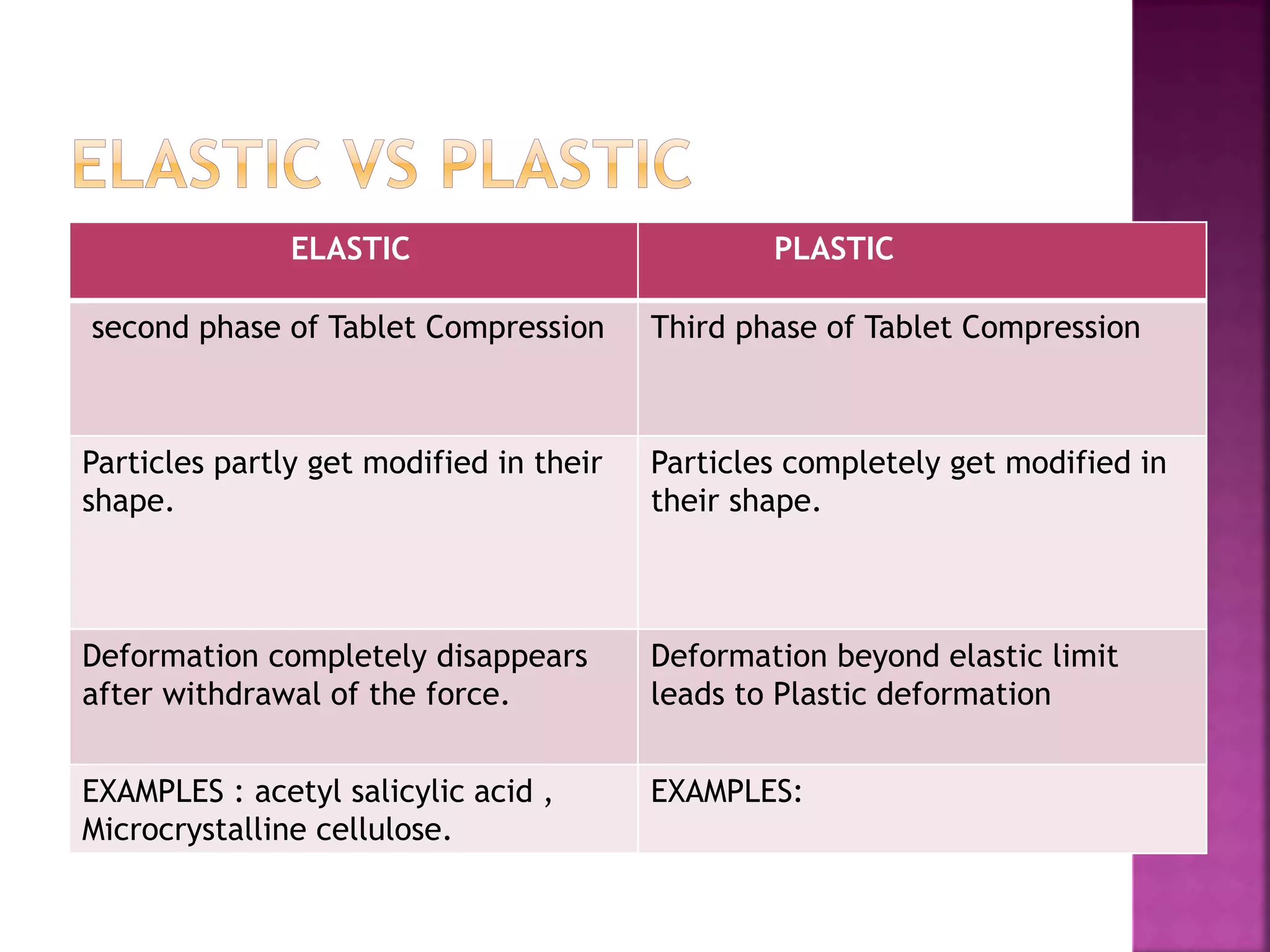 ELASTIC VS PLASTIC

| ELASTIC | PLASTIC |
|---|---|
| second phase of Tablet Compression | Third phase of Tablet Compression |
| Particles partly get modified in their shape. | Particles completely get modified in their shape. |
| Deformation completely disappears after withdrawal of the force. | Deformation beyond elastic limit leads to Plastic deformation |
| EXAMPLES : acetyl salicylic acid , Microcrystalline cellulose. | EXAMPLES: |